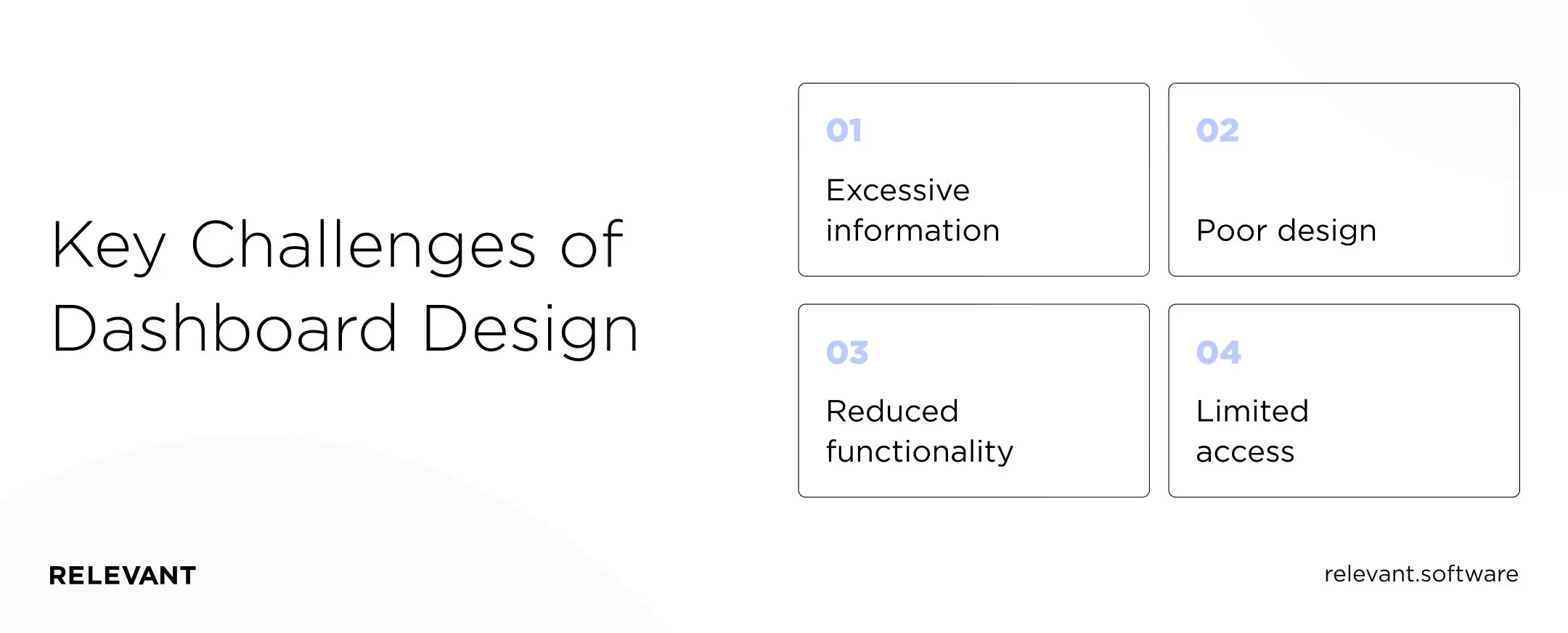 Key Challenges of Dashboard Design

01
Excessive information

02
Poor design

03
Reduced functionality

04
Limited access

RELEVANT

relevant.software